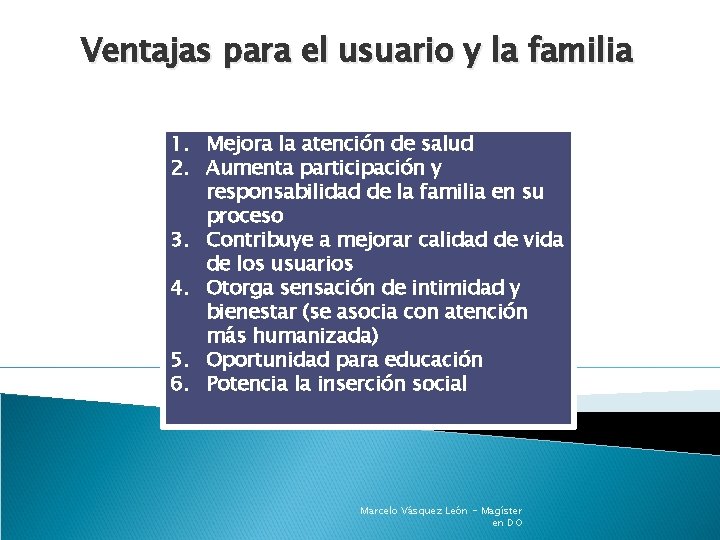 Ventajas para el usuario y la familia

1. Mejora la atención de salud
2. Aumenta participación y responsabilidad de la familia en su proceso
3. Contribuye a mejorar calidad de vida de los usuarios
4. Otorga sensación de intimidad y bienestar (se asocia con atención más humanizada)
5. Oportunidad para educación
6. Potencia la inserción social

Marcelo Vásquez León - Magíster en DO